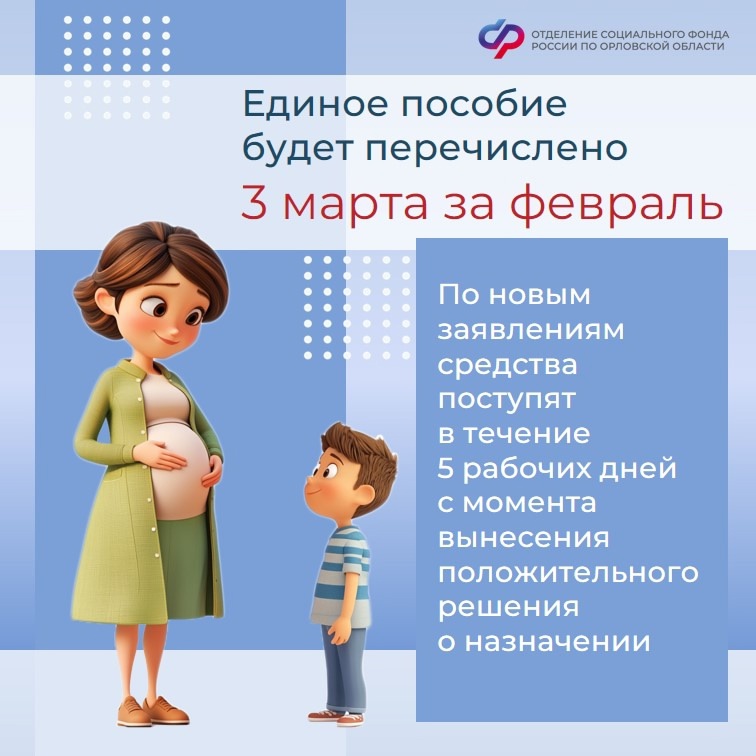 ОТДЕЛЕНИЕ СОЦИАЛЬНОГО ФОНДА РОССИИ ПО ОРЛОВСКОЙ ОБЛАСТИ

Единое пособие будет перечислено

3 марта за февраль

По новым заявлениям средства поступят в течение 5 рабочих дней с момента вынесения положительного решения о назначении